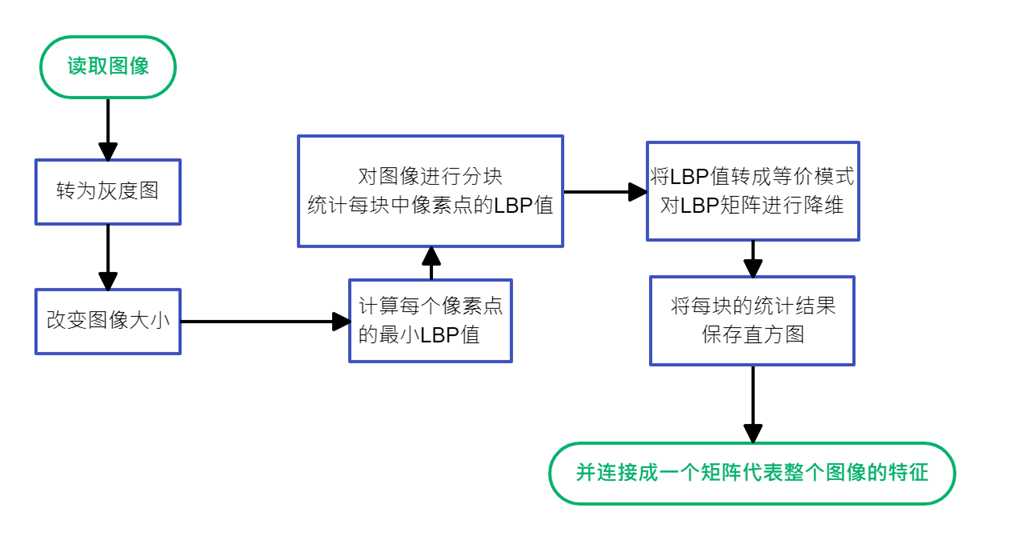 读取图像

转为灰度图

改变图像大小

计算每个像素点的最小LBP值

对图像进行分块
统计每块中像素点的LBP值

将LBP值转成等价模式
对LBP矩阵进行降维

将每块的统计结果
保存直方图

并连接成一个矩阵代表整个图像的特征